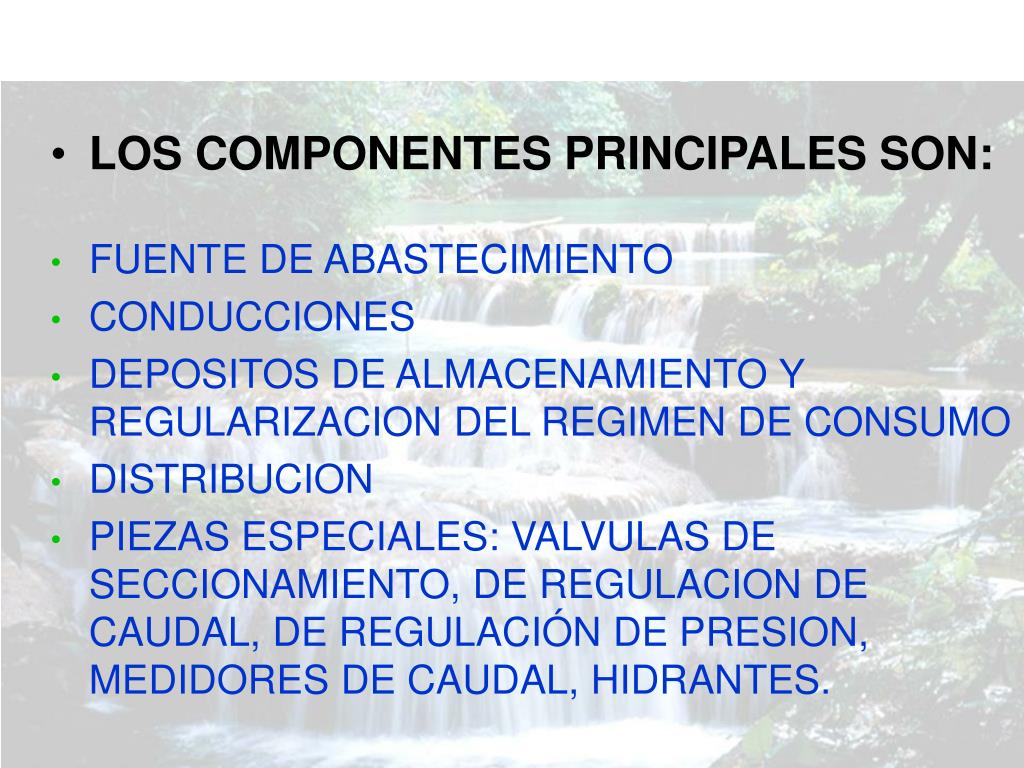 • LOS COMPONENTES PRINCIPALES SON:

• FUENTE DE ABASTECIMIENTO
• CONDUCCIONES
• DEPOSITOS DE ALMACENAMIENTO Y REGULARIZACION DEL REGIMEN DE CONSUMO
• DISTRIBUCION
• PIEZAS ESPECIALES: VALVULAS DE SECCIONAMIENTO, DE REGULACION DE CAUDAL, DE REGULACIÓN DE PRESION, MEDIDORES DE CAUDAL, HIDRANTES.